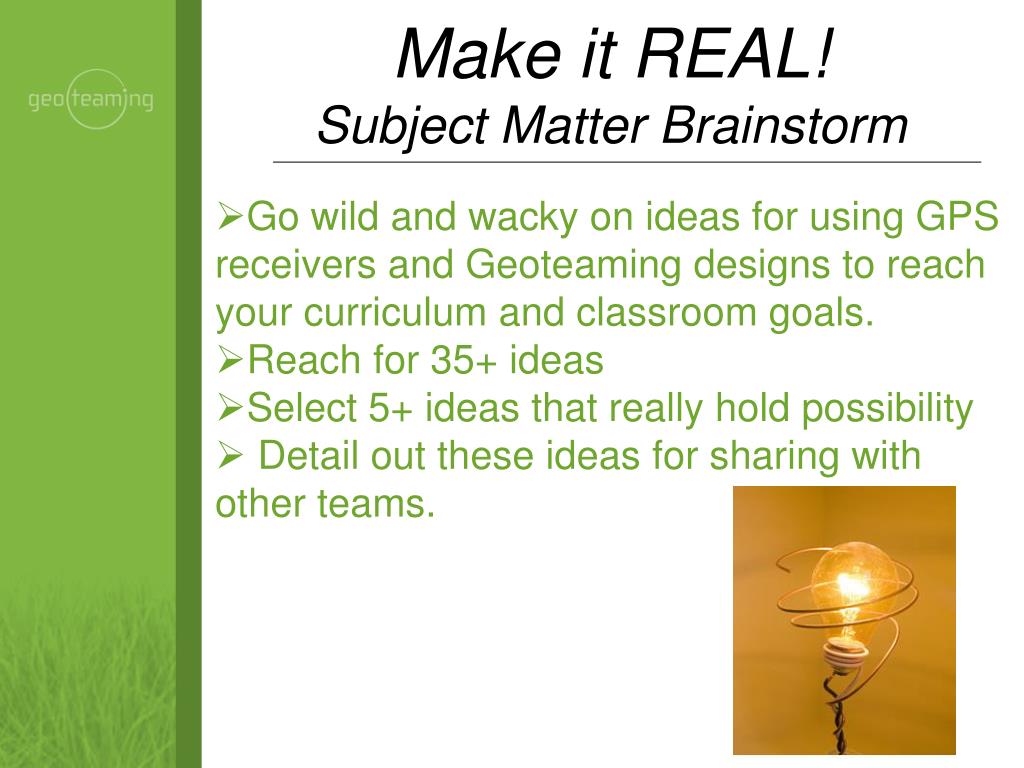 geoteaming

Make it REAL!
Subject Matter Brainstorm

➢Go wild and wacky on ideas for using GPS receivers and Geoteaming designs to reach your curriculum and classroom goals.
➢Reach for 35+ ideas
➢Select 5+ ideas that really hold possibility
➢ Detail out these ideas for sharing with other teams.